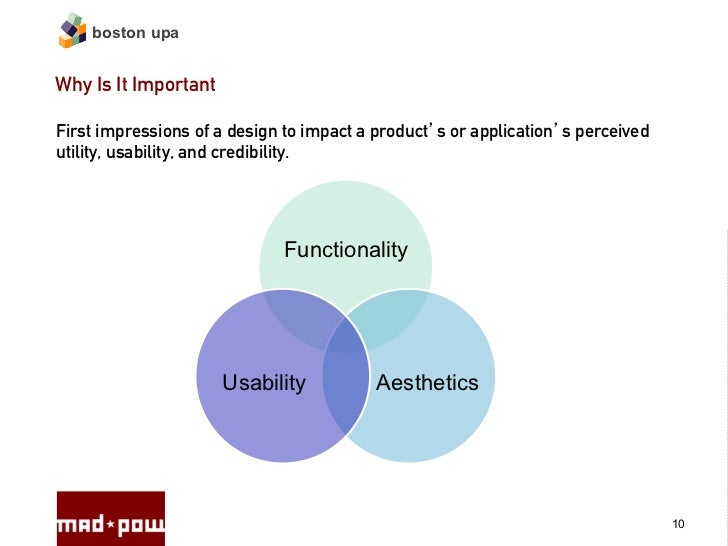 boston upa

Why Is It Important

First impressions of a design to impact a product's or application's perceived utility, usability, and credibility.

Functionality

Usability

Aesthetics

mad*pow

10